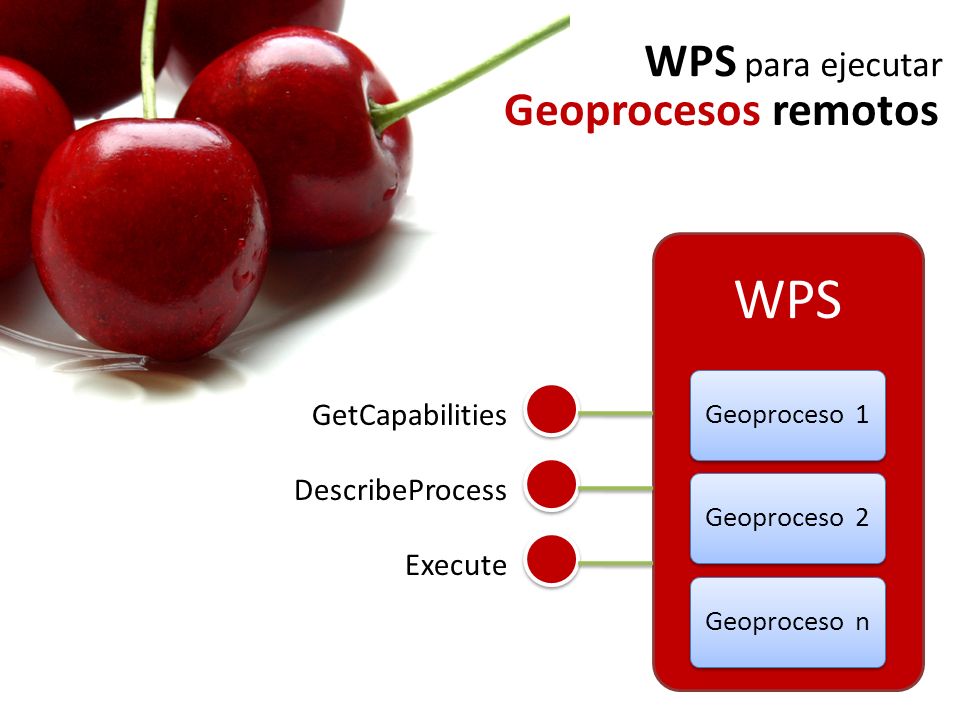 WPS para ejecutar
Geoprocesos remotos

WPS

GetCapabilities
DescribeProcess
Execute

Geoproceso 1
Geoproceso 2
Geoproceso n